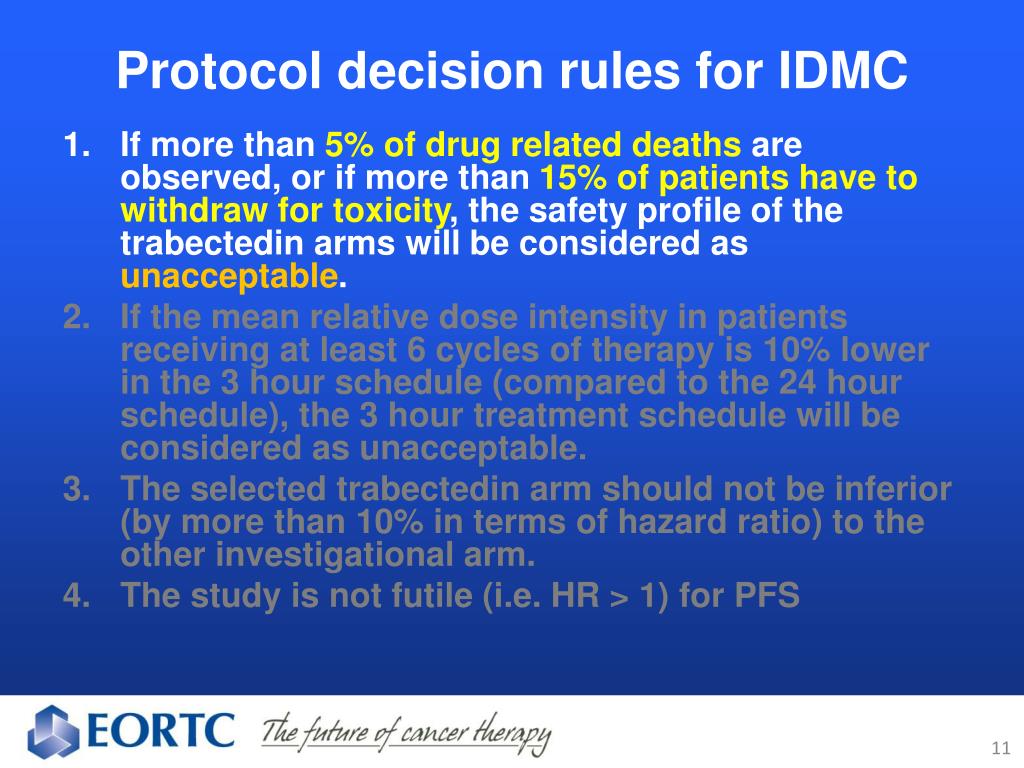 Protocol decision rules for IDMC

1. If more than 5% of drug related deaths are observed, or if more than 15% of patients have to withdraw for toxicity, the safety profile of the trabectedin arms will be considered as unacceptable.
2. If the mean relative dose intensity in patients receiving at least 6 cycles of therapy is 10% lower in the 3 hour schedule (compared to the 24 hour schedule), the 3 hour treatment schedule will be considered as unacceptable.
3. The selected trabectedin arm should not be inferior (by more than 10% in terms of hazard ratio) to the other investigational arm.
4. The study is not futile (i.e. HR > 1) for PFS

EORTC The future of cancer therapy

11